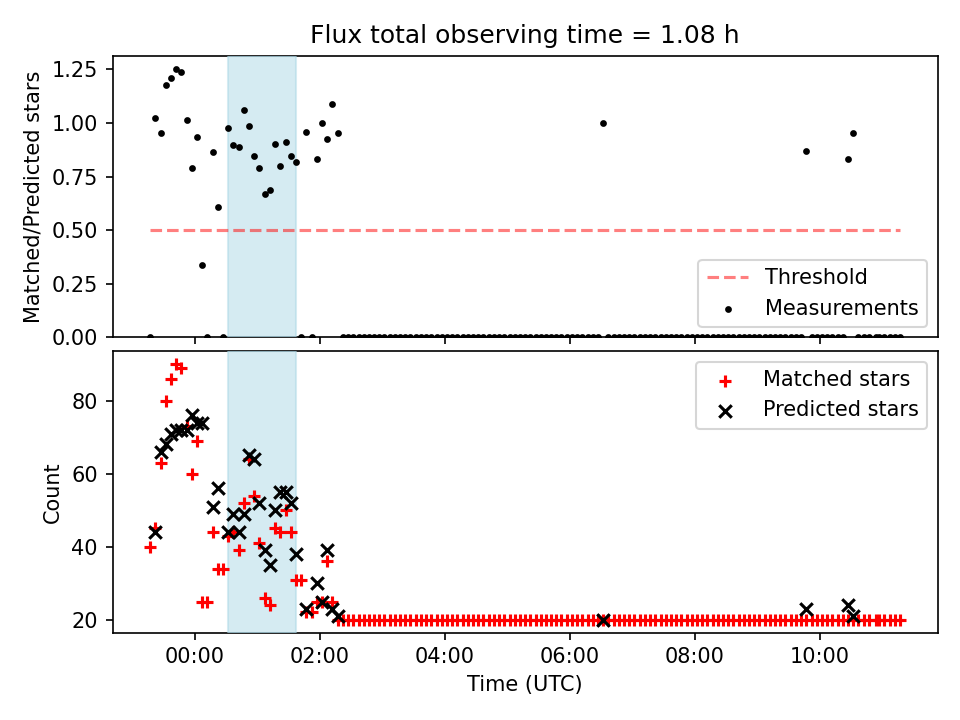 Flux total observing time = 1.08 h

Matched/Predicted stars

1.25
1.00
0.75
0.50
0.25
0.00

Threshold
Measurements

Count

80
60
40
20

Matched stars
Predicted stars

00:00
02:00
04:00
06:00
08:00
10:00

Time (UTC)